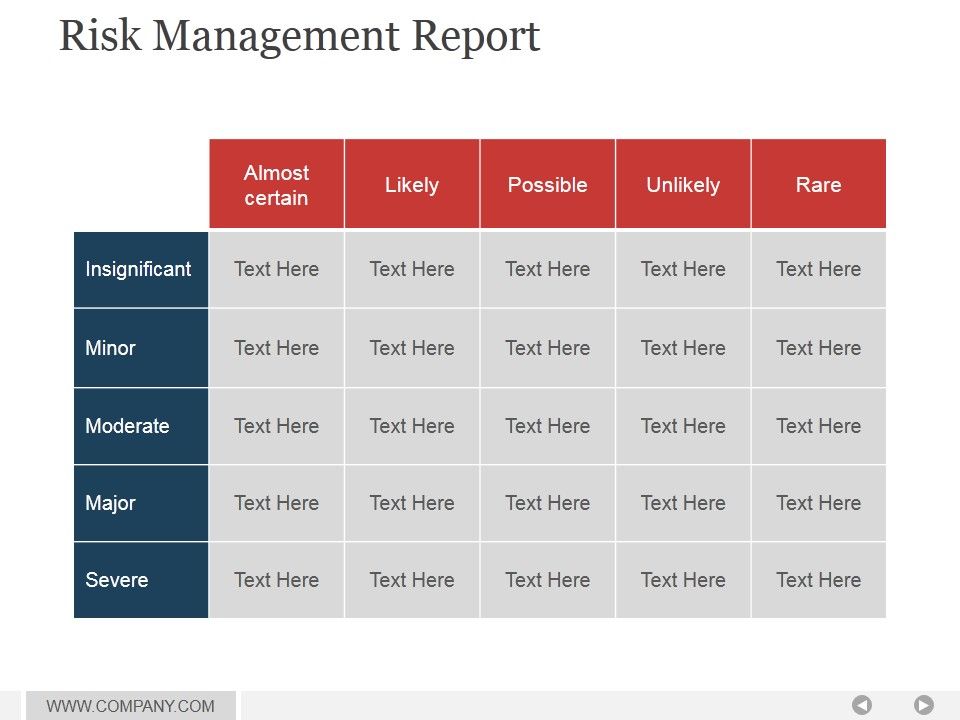 Risk Management Report

| | Almost certain | Likely | Possible | Unlikely | Rare |
|---|---|---|---|---|---|
| Insignificant | Text Here | Text Here | Text Here | Text Here | Text Here |
| Minor | Text Here | Text Here | Text Here | Text Here | Text Here |
| Moderate | Text Here | Text Here | Text Here | Text Here | Text Here |
| Major | Text Here | Text Here | Text Here | Text Here | Text Here |
| Severe | Text Here | Text Here | Text Here | Text Here | Text Here |

WWW.COMPANY.COM